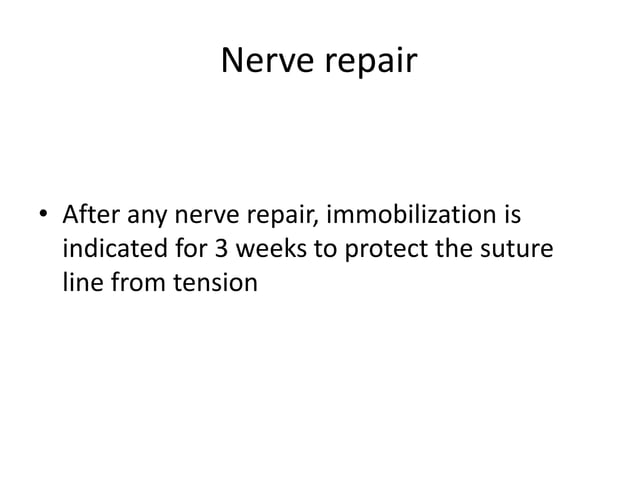 Nerve repair

• After any nerve repair, immobilization is indicated for 3 weeks to protect the suture line from tension